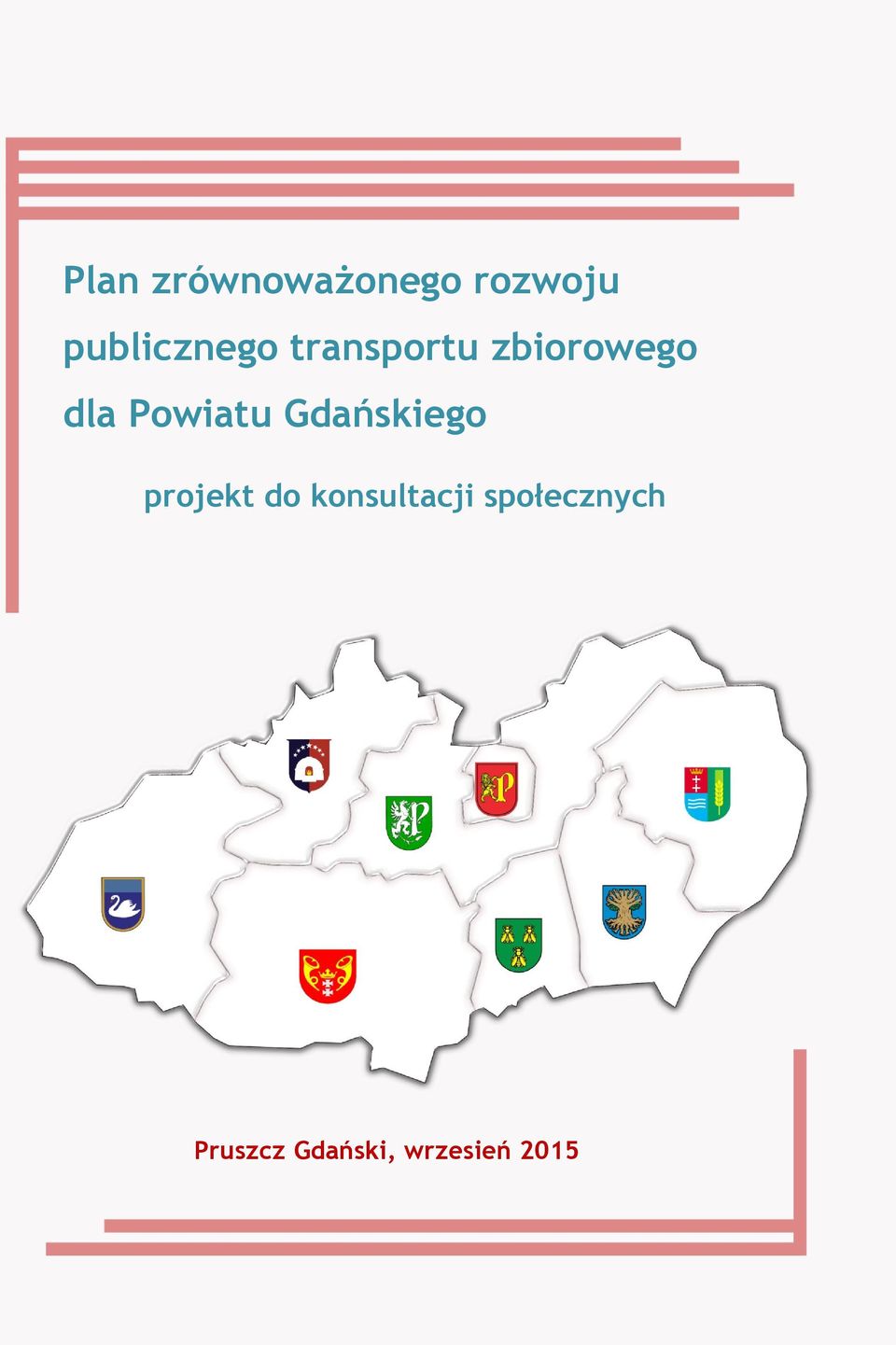 Plan zrównoważonego rozwoju publicznego transportu zbiorowego dla Powiatu Gdańskiego

projekt do konsultacji społecznych

Pruszcz Gdański, wrzesień 2015